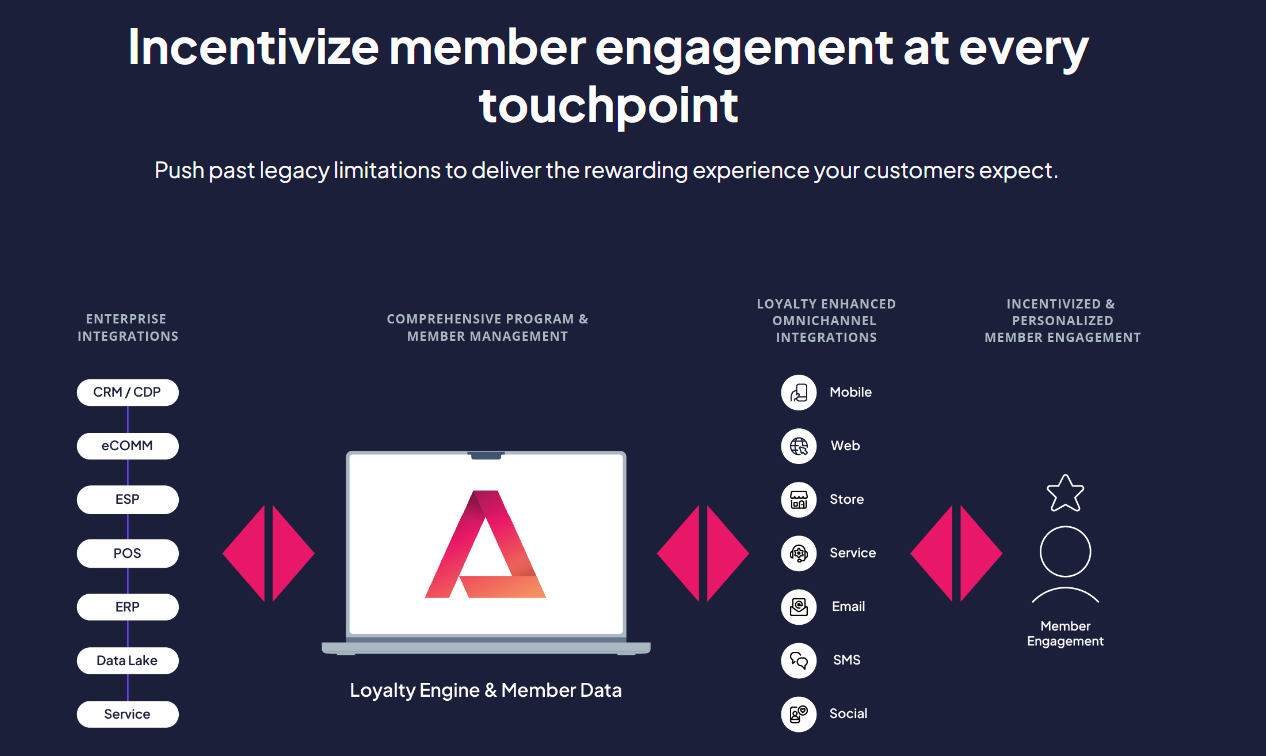 Incentivize member engagement at every touchpoint

Push past legacy limitations to deliver the rewarding experience your customers expect.

ENTERPRISE INTEGRATIONS

CRM / CDP
eCOMM
ESP
POS
ERP
Data Lake
Service

COMPREHENSIVE PROGRAM & MEMBER MANAGEMENT

Loyalty Engine & Member Data

LOYALTY ENHANCED OMNICHANNEL INTEGRATIONS

Mobile
Web
Store
Service
Email
SMS
Social

INCENTIVIZED & PERSONALIZED MEMBER ENGAGEMENT

Member Engagement